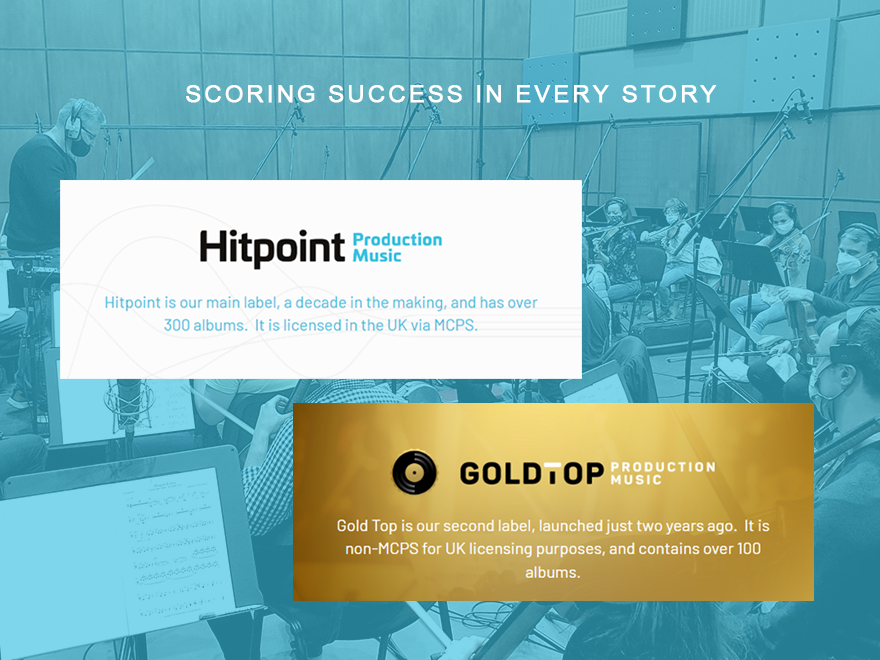 SCORING SUCCESS IN EVERY STORY

Hitpoint Production Music

Hitpoint is our main label, a decade in the making, and has over 300 albums. It is licensed in the UK via MCPS.

GOLDTOP PRODUCTION MUSIC

Gold Top is our second label, launched just two years ago. It is non-MCPS for UK licensing purposes, and contains over 100 albums.